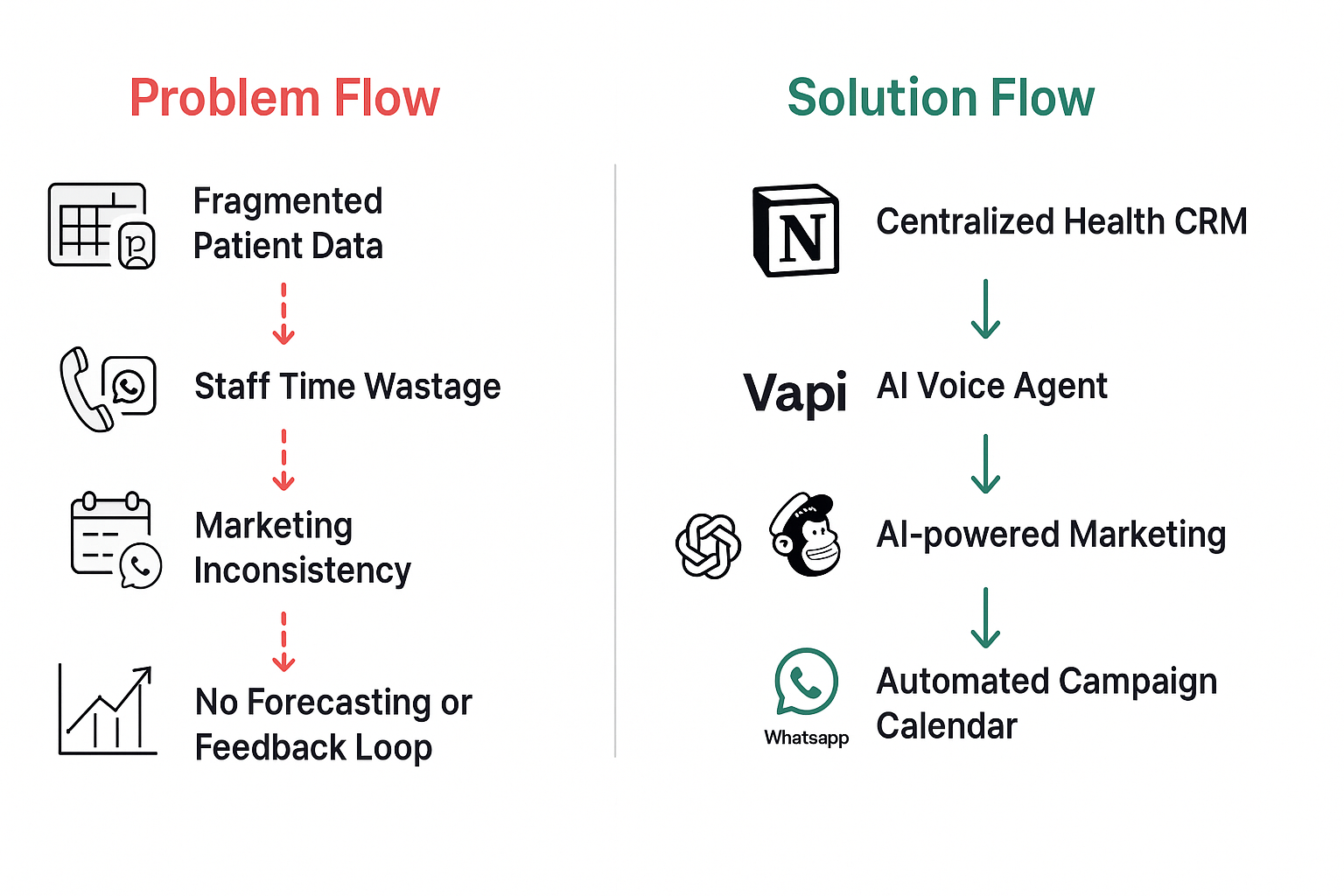 Problem Flow

Fragmented Patient Data

Staff Time Wastage

Marketing Inconsistency

No Forecasting or Feedback Loop

Solution Flow

N

Centralized Health CRM

Vapi

AI Voice Agent

AI-powered Marketing

Whatsapp

Automated Campaign Calendar